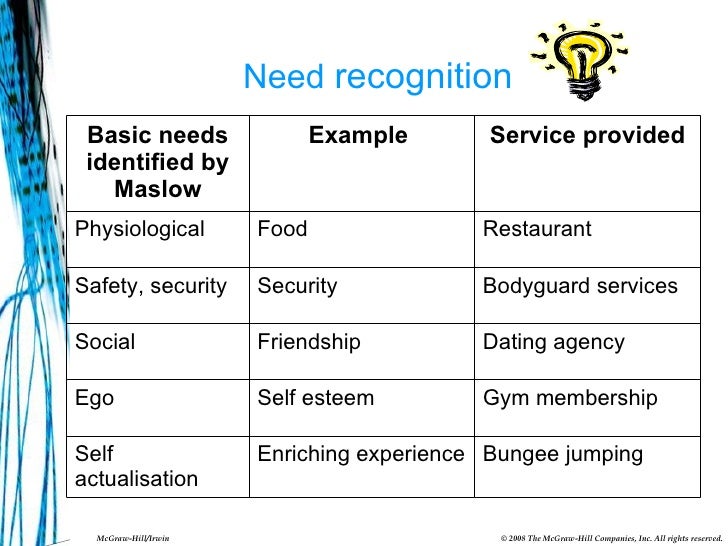 Need recognition

| Basic needs identified by Maslow | Example | Service provided |
|---|---|---|
| Physiological | Food | Restaurant |
| Safety, security | Security | Bodyguard services |
| Social | Friendship | Dating agency |
| Ego | Self esteem | Gym membership |
| Self actualisation | Enriching experience | Bungee jumping |

McGraw-Hill/Irwin

© 2008 The McGraw-Hill Companies, Inc. All rights reserved.